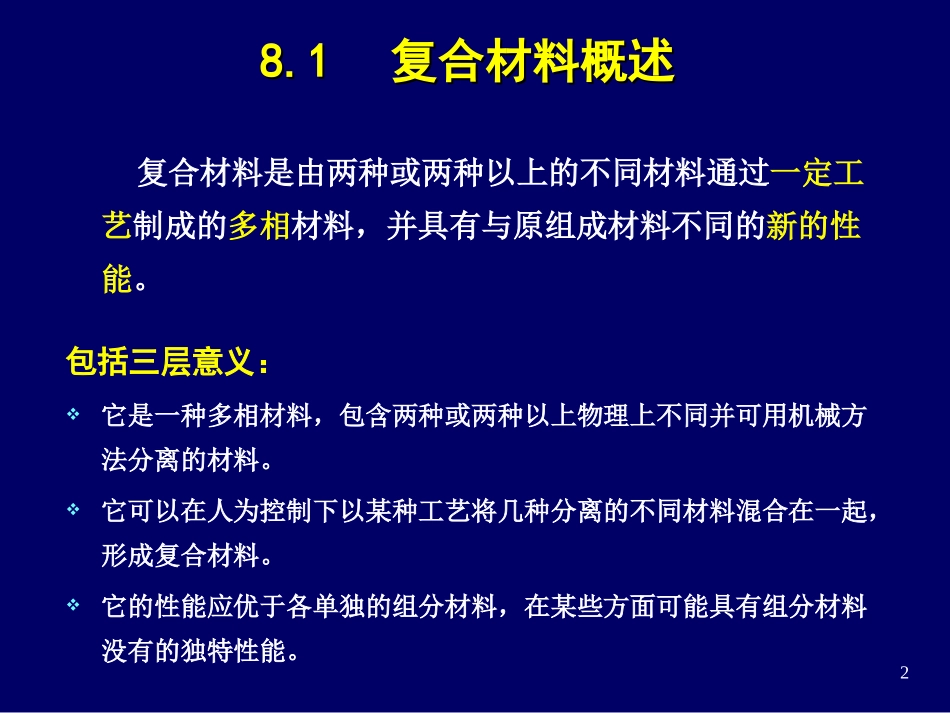 8.1　复合材料概述

复合材料是由两种或两种以上的不同材料通过一定工艺制成的多相材料，并具有与原组成材料不同的新的性能。

包括三层意义：

❖ 它是一种多相材料，包含两种或两种以上物理上不同并可用机械方法分离的材料。

❖ 它可以在人为控制下以某种工艺将几种分离的不同材料混合在一起，形成复合材料。

❖ 它的性能应优于各单独的组分材料，在某些方面可能具有组分材料没有的独特性能。

2